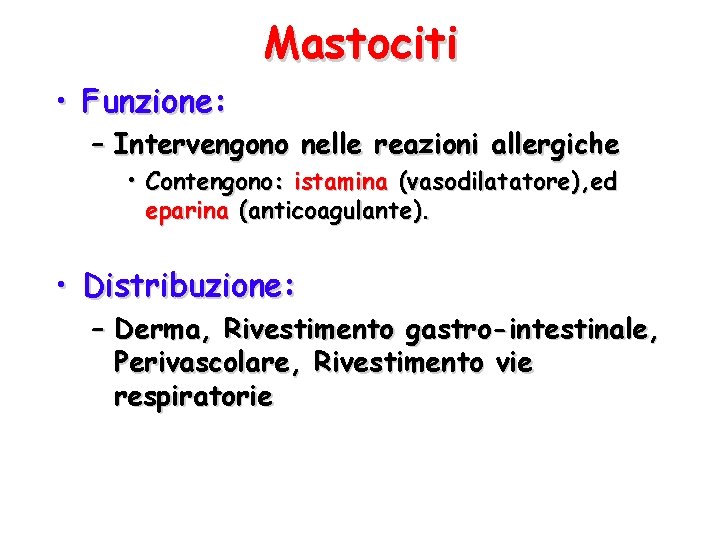 Mastociti

• Funzione:
– Intervengono nelle reazioni allergiche
• Contengono: istamina (vasodilatatore),ed eparina (anticoagulante).

• Distribuzione:
– Derma, Rivestimento gastro-intestinale, Perivascolare, Rivestimento vie respiratorie